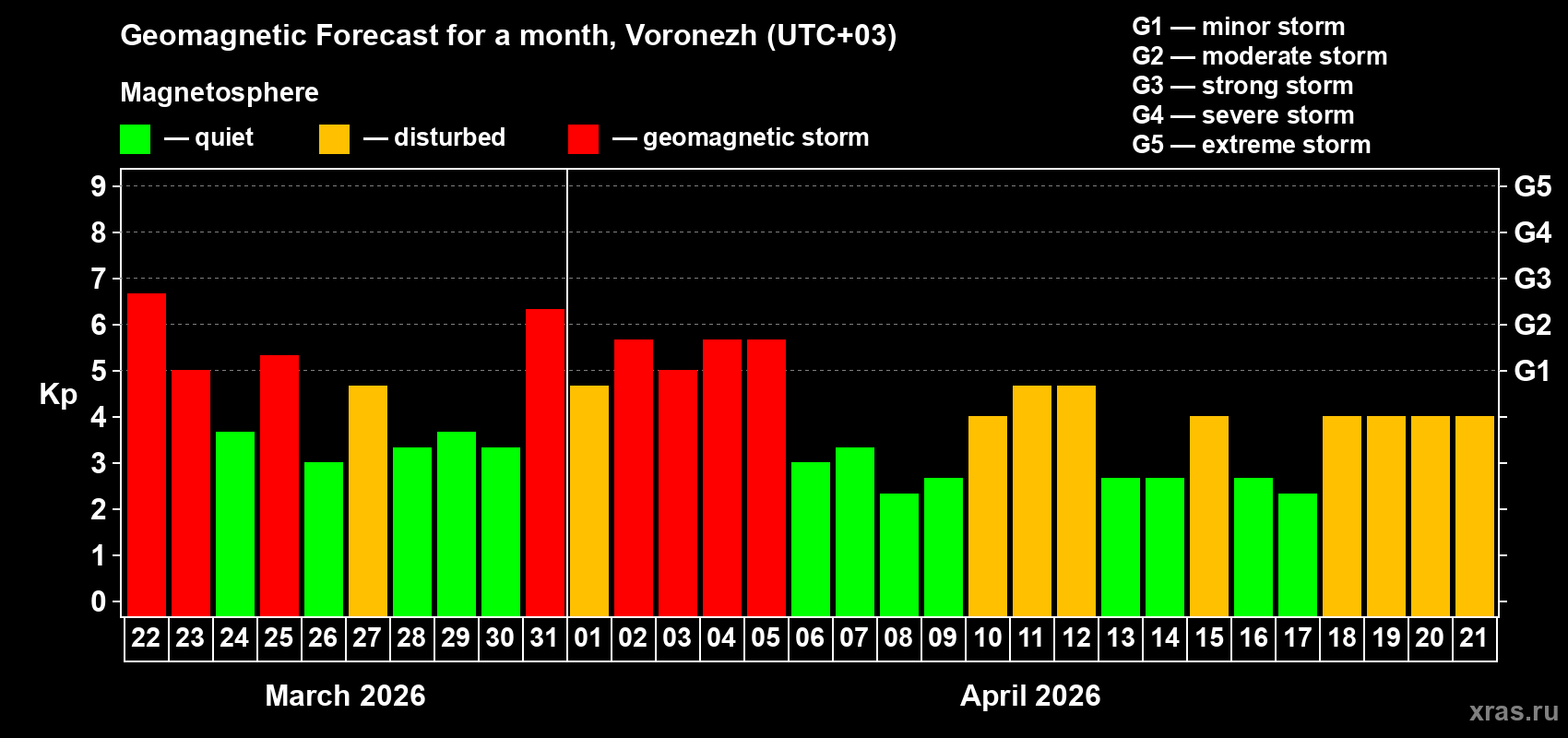 Geomagnetic Forecast for a month, Voronezh (UTC+03)

Magnetosphere

— quiet — disturbed — geomagnetic storm

G1 — minor storm
G2 — moderate storm
G3 — strong storm
G4 — severe storm
G5 — extreme storm

Kp

9
8
7
6
5
4
3
2
1
0

G5
G4
G3
G2
G1

22 23 24 25 26 27 28 29 30 31 01 02 03 04 05 06 07 08 09 10 11 12 13 14 15 16 17 18 19 20 21

March 2026

April 2026

xras.ru